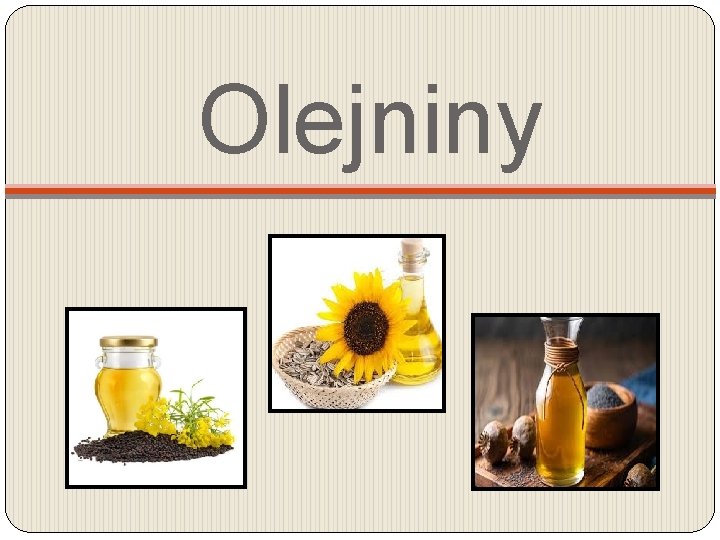 Olejniny